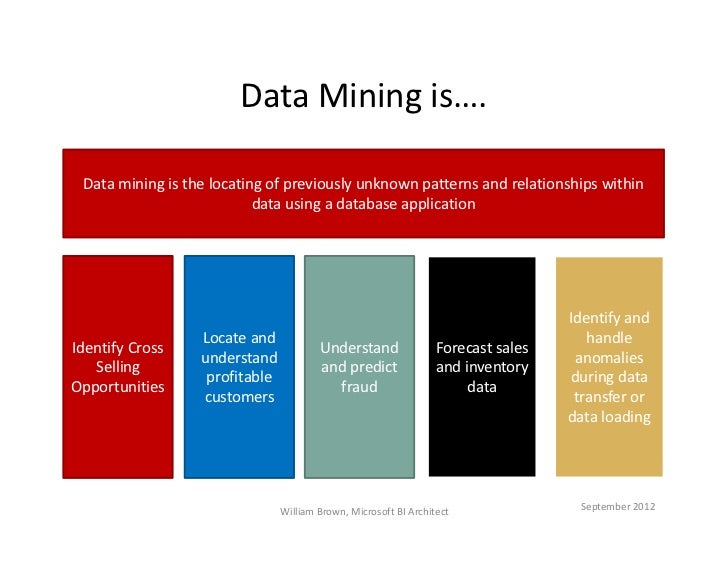 Data Mining is….

Data mining is the locating of previously unknown patterns and relationships within data using a database application

Identify Cross Selling Opportunities

Locate and understand profitable customers

Understand and predict fraud

Forecast sales and inventory data

Identify and handle anomalies during data transfer or data loading

William Brown, Microsoft BI Architect

September 2012